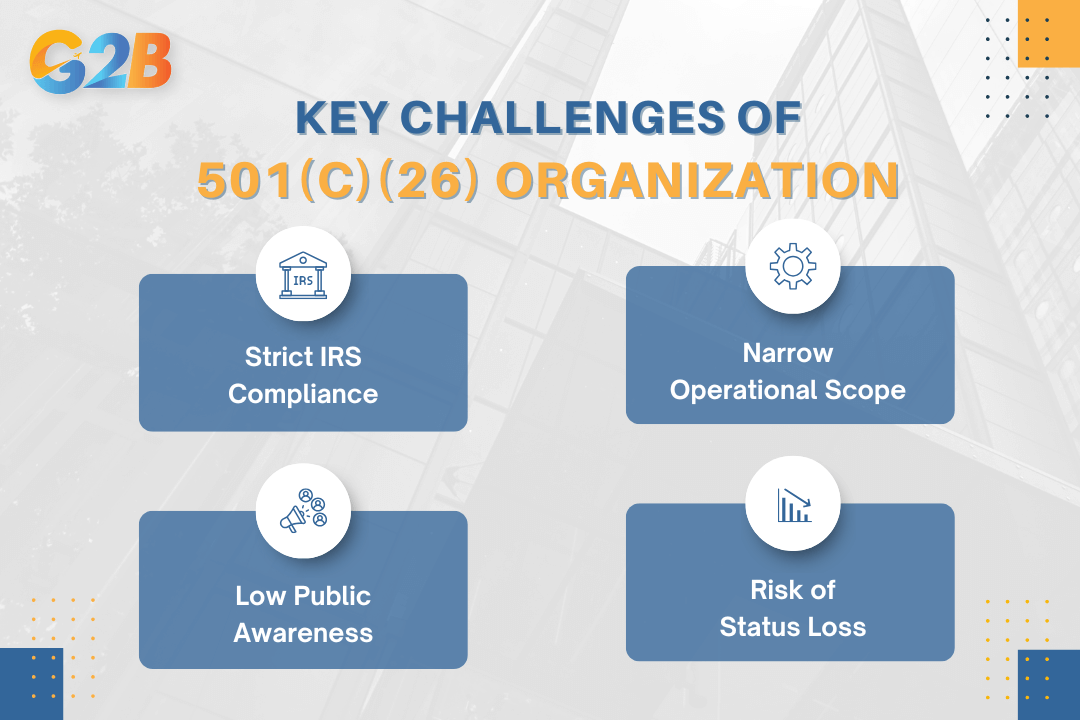 G2B

KEY CHALLENGES OF
501(C)(26) ORGANIZATION

IRS

Strict IRS Compliance

Narrow Operational Scope

Low Public Awareness

Risk of Status Loss